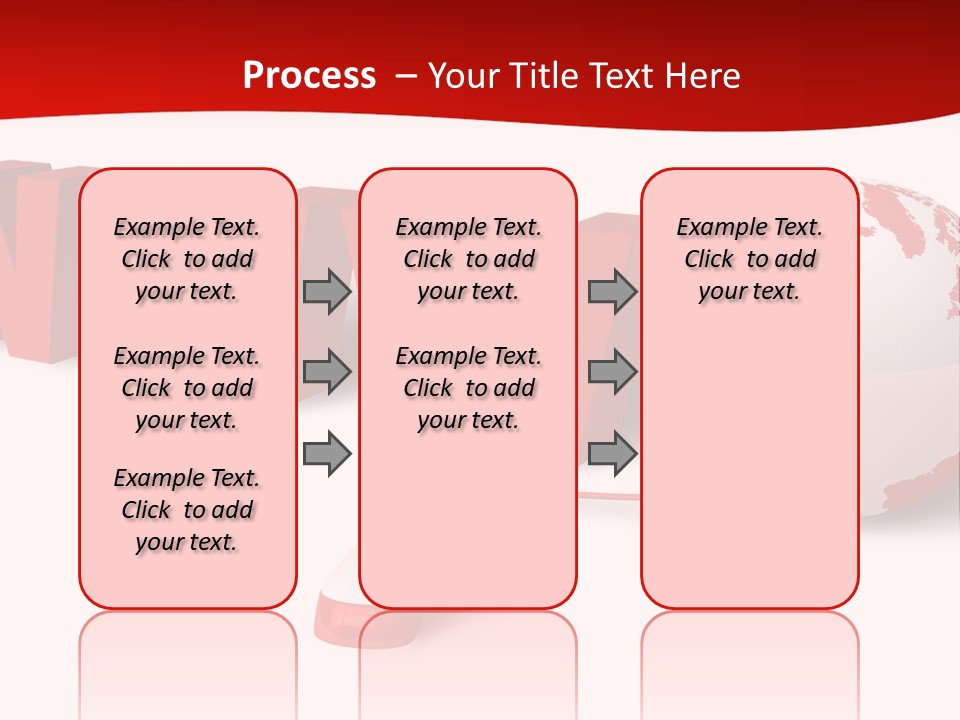 Process – Your Title Text Here

Example Text. Click to add your text.

Example Text. Click to add your text.

Example Text. Click to add your text.

Example Text. Click to add your text.

Example Text. Click to add your text.

Example Text. Click to add your text.